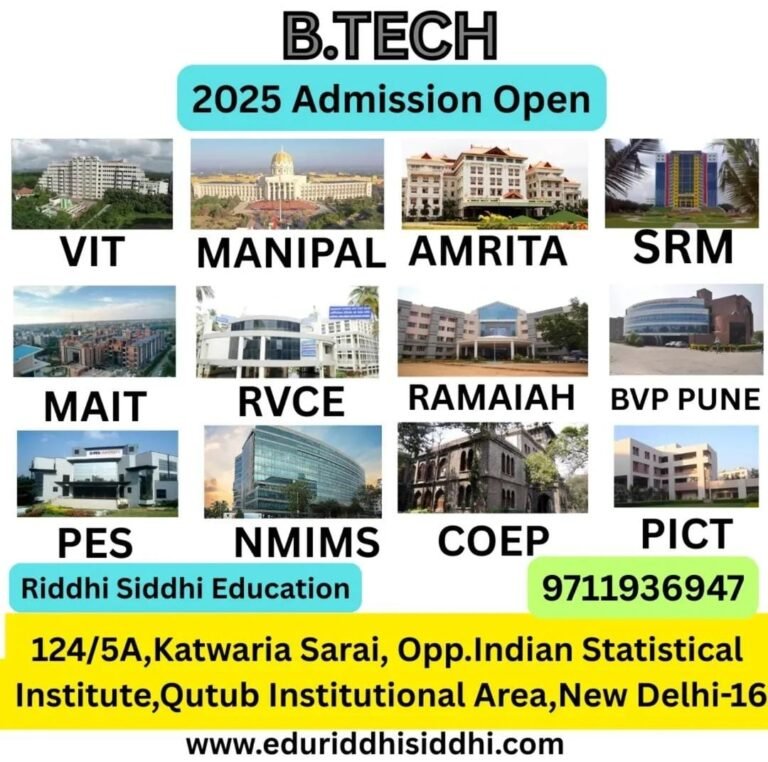 B.TECH

2025 Admission Open

VIT

MANIPAL

AMRITA

SRM

MAIT

RVCE

RAMAIAH

BVP PUNE

PES

NMIMS

COEP

PICT

Riddhi Siddhi Education

9711936947

124/5A,Katwaria Sarai, Opp.Indian Statistical Institute,Qutub Institutional Area,New Delhi-16

www.eduriddhisiddhi.com